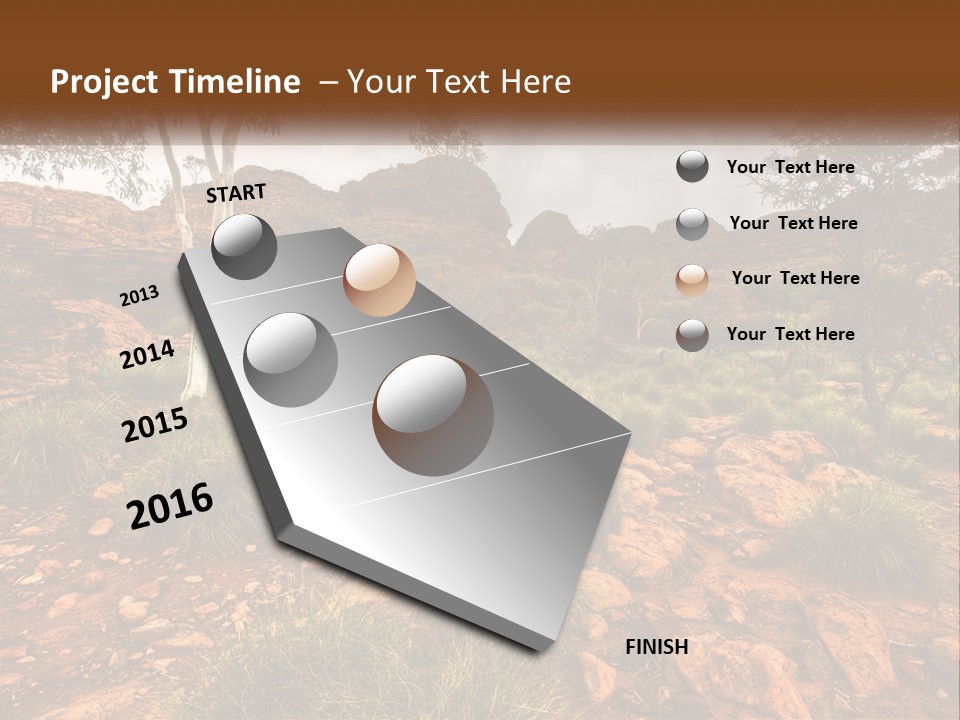 Project Timeline – Your Text Here

START

2013

2014

2015

2016

FINISH

Your Text Here

Your Text Here

Your Text Here

Your Text Here